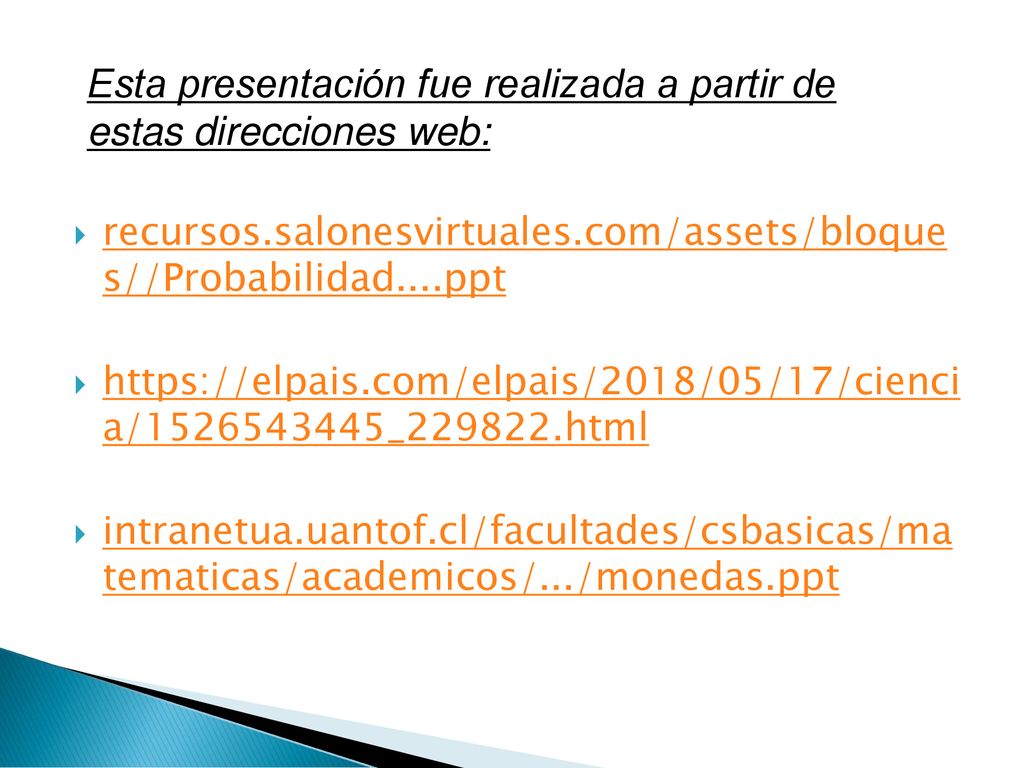 Esta presentación fue realizada a partir de estas direcciones web:

recursos.salonesvirtuales.com/assets/bloques//Probabilidad....ppt

https://elpais.com/elpais/2018/05/17/ciencia/1526543445_229822.html

intranetua.uantof.cl/facultades/csbasicas/matematicas/academicos/.../monedas.ppt